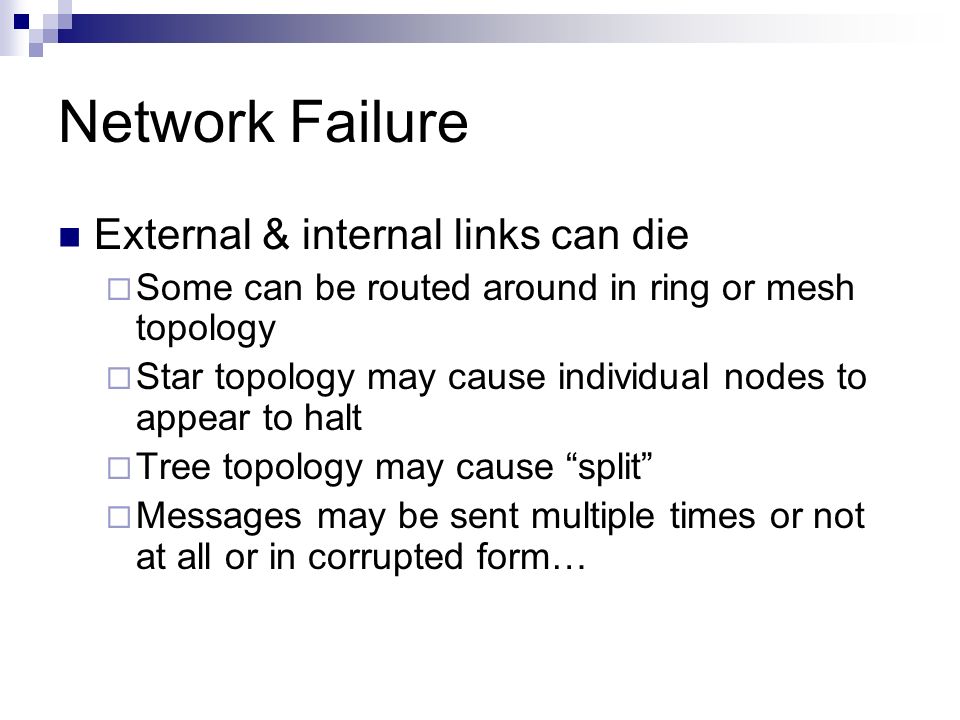 Network Failure

External & internal links can die

Some can be routed around in ring or mesh topology

Star topology may cause individual nodes to appear to halt

Tree topology may cause “split”

Messages may be sent multiple times or not at all or in corrupted form…